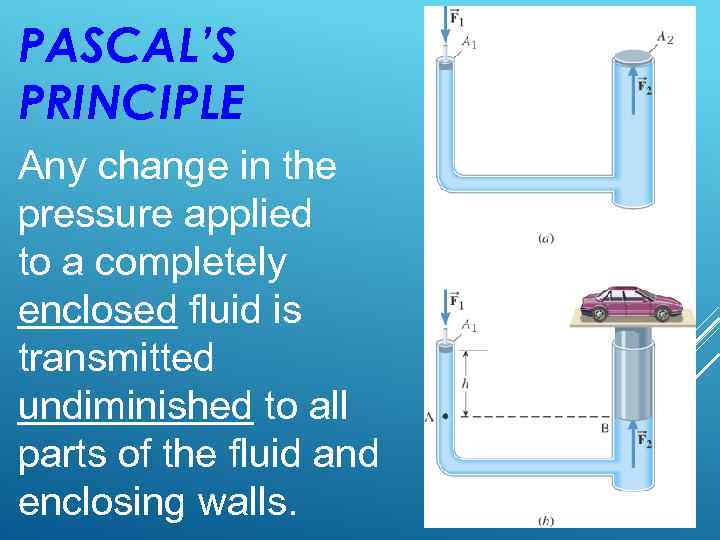 PASCAL'S PRINCIPLE

Any change in the pressure applied to a completely enclosed fluid is transmitted undiminished to all parts of the fluid and enclosing walls.

$\vec{F}_1$
$A_1$
$A_2$
$\vec{F}_2$
(a)

$\vec{F}_1$
$A_1$
$h$
A
B
$\vec{F}_2$
(b)